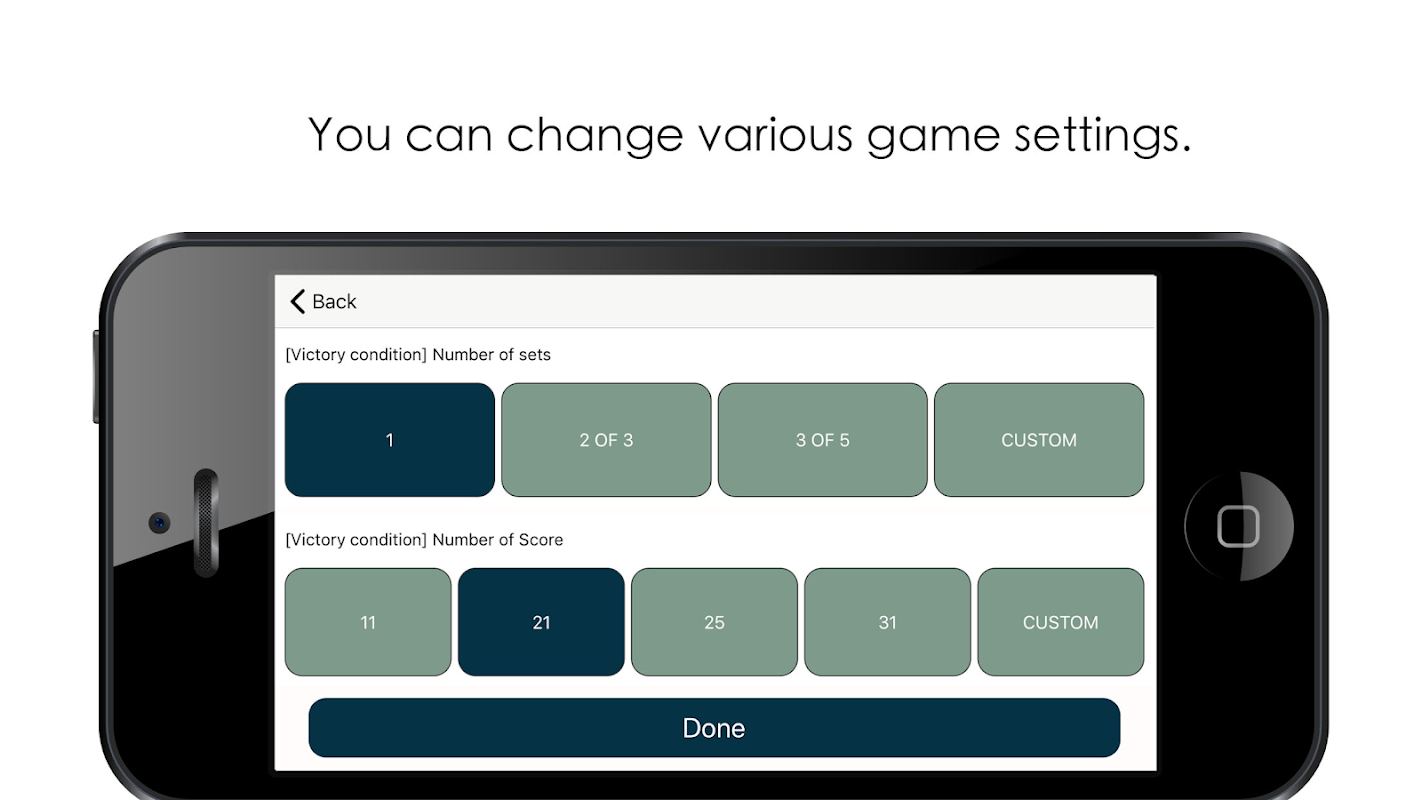 You can change various game settings.

Back

[Victory condition] Number of sets

1

2 OF 3

3 OF 5

CUSTOM

[Victory condition] Number of Score

11

21

25

31

CUSTOM

Done